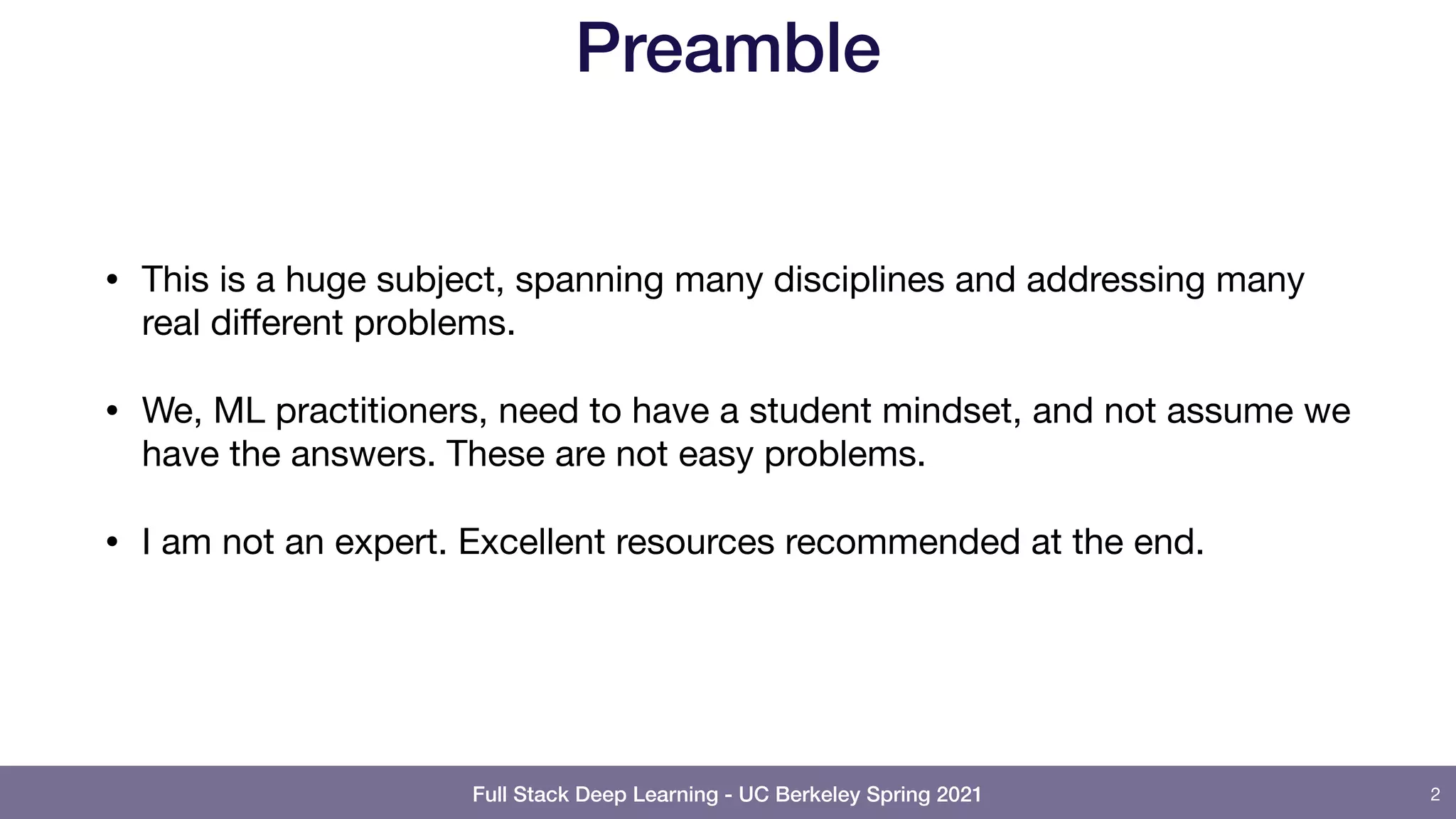 Preamble

• This is a huge subject, spanning many disciplines and addressing many real different problems.

• We, ML practitioners, need to have a student mindset, and not assume we have the answers. These are not easy problems.

• I am not an expert. Excellent resources recommended at the end.

Full Stack Deep Learning - UC Berkeley Spring 2021

2